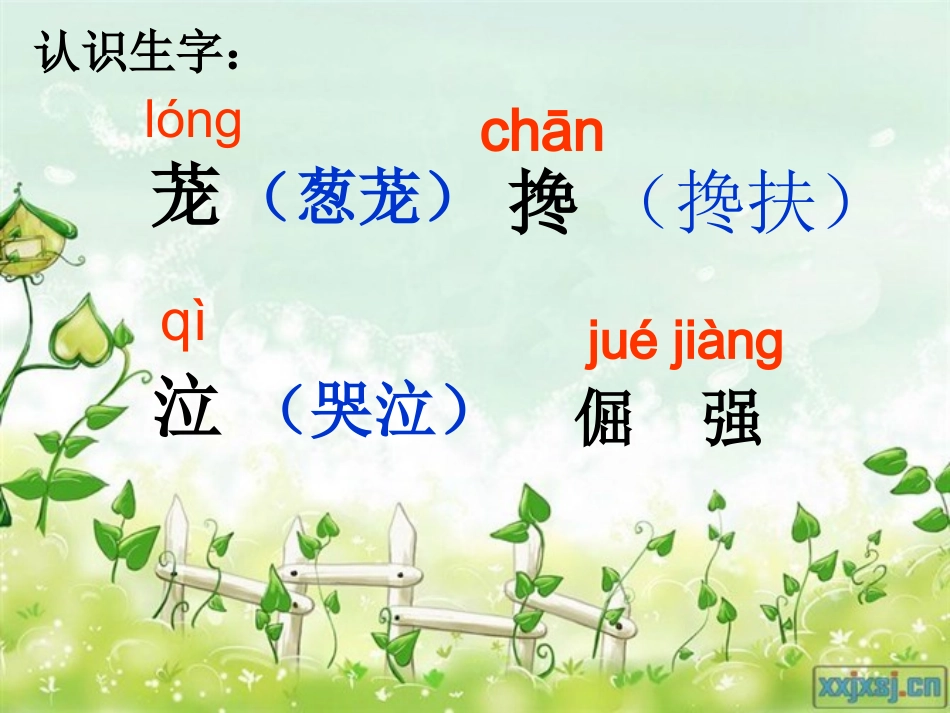 认识生字：

lóng
茏（葱茏）

chān
搀（搀扶）

qì
泣（哭泣）

jué jiàng
倔 强

xxjxsj.cn